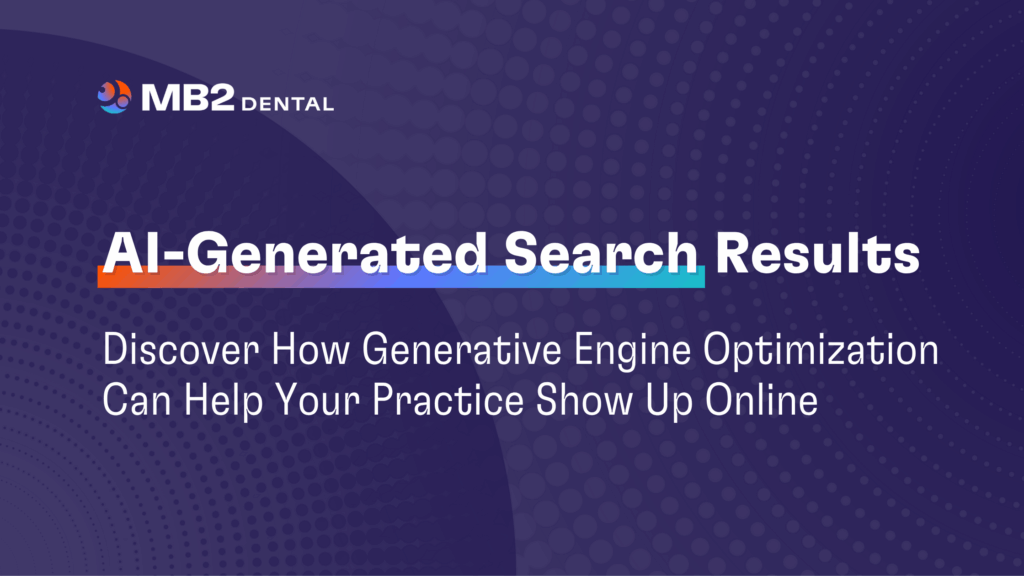 MB2 DENTAL

AI-Generated Search Results

Discover How Generative Engine Optimization Can Help Your Practice Show Up Online